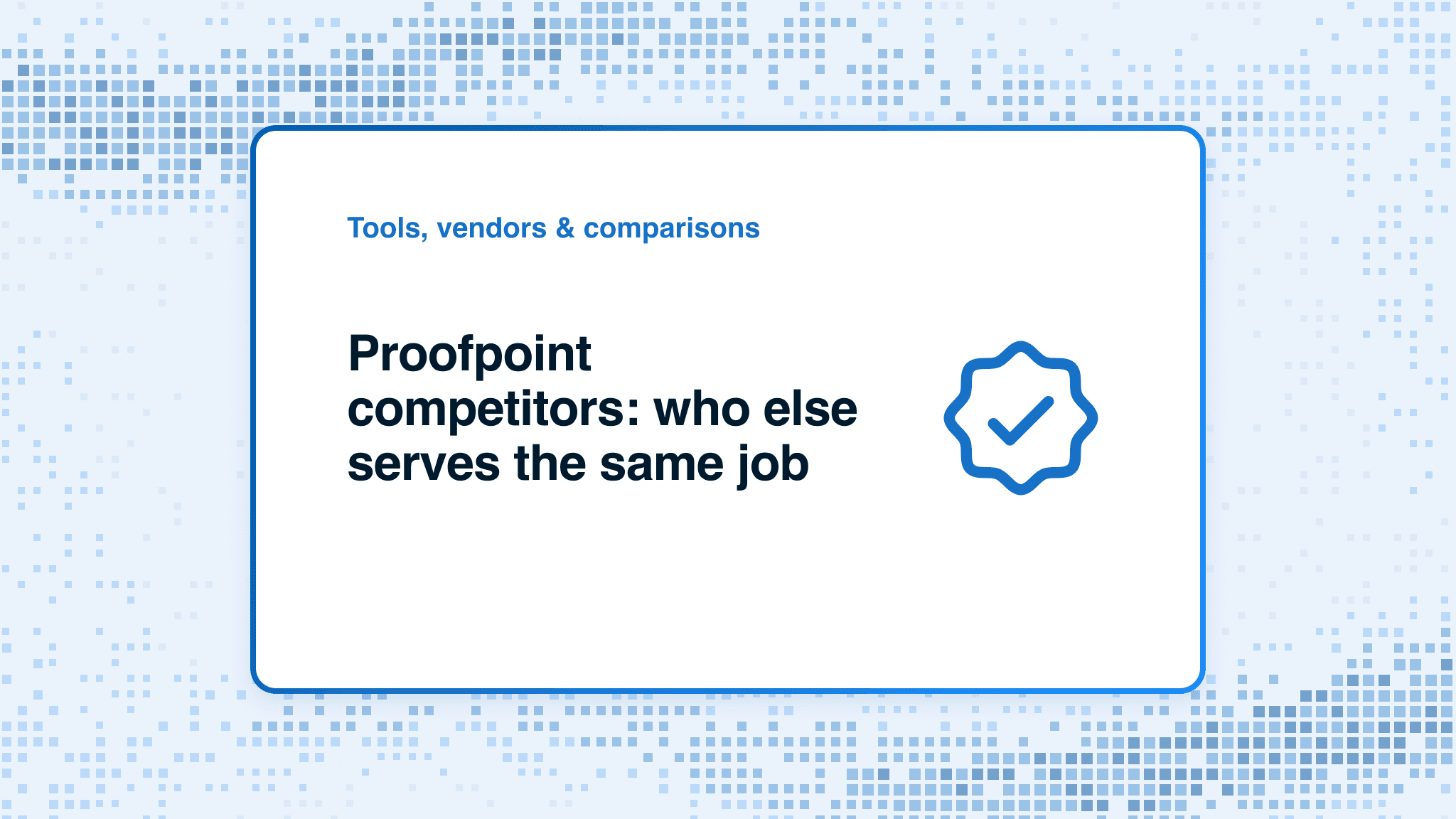 Tools, vendors & comparisons

Proofpoint competitors: who else serves the same job